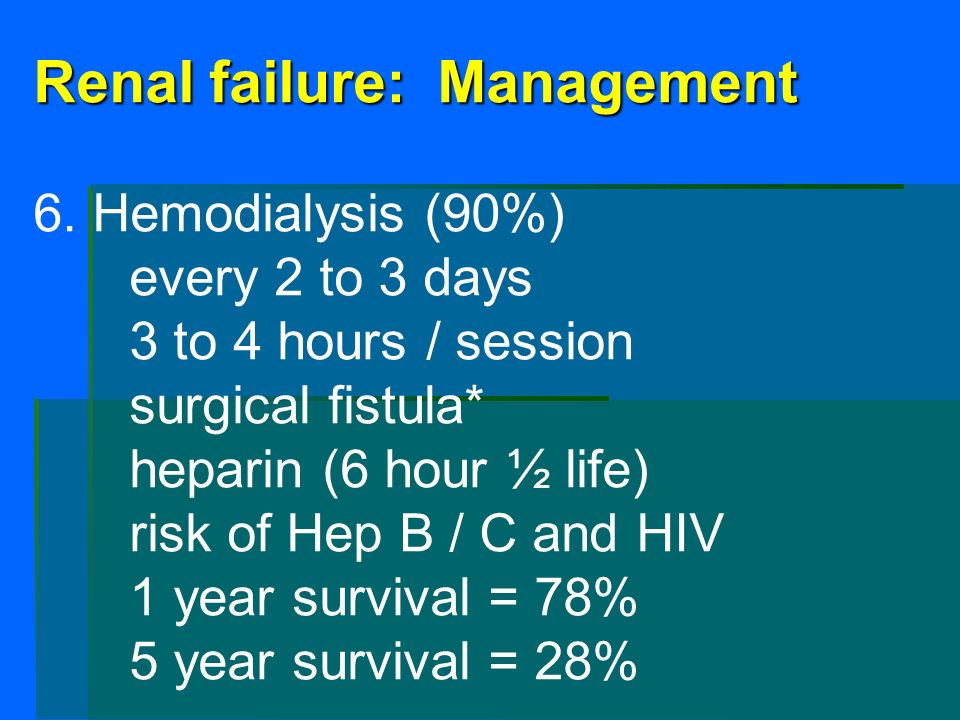 Renal failure: Management

6. Hemodialysis (90%)
every 2 to 3 days
3 to 4 hours / session
surgical fistula*
heparin (6 hour ½ life)
risk of Hep B / C and HIV
1 year survival = 78%
5 year survival = 28%